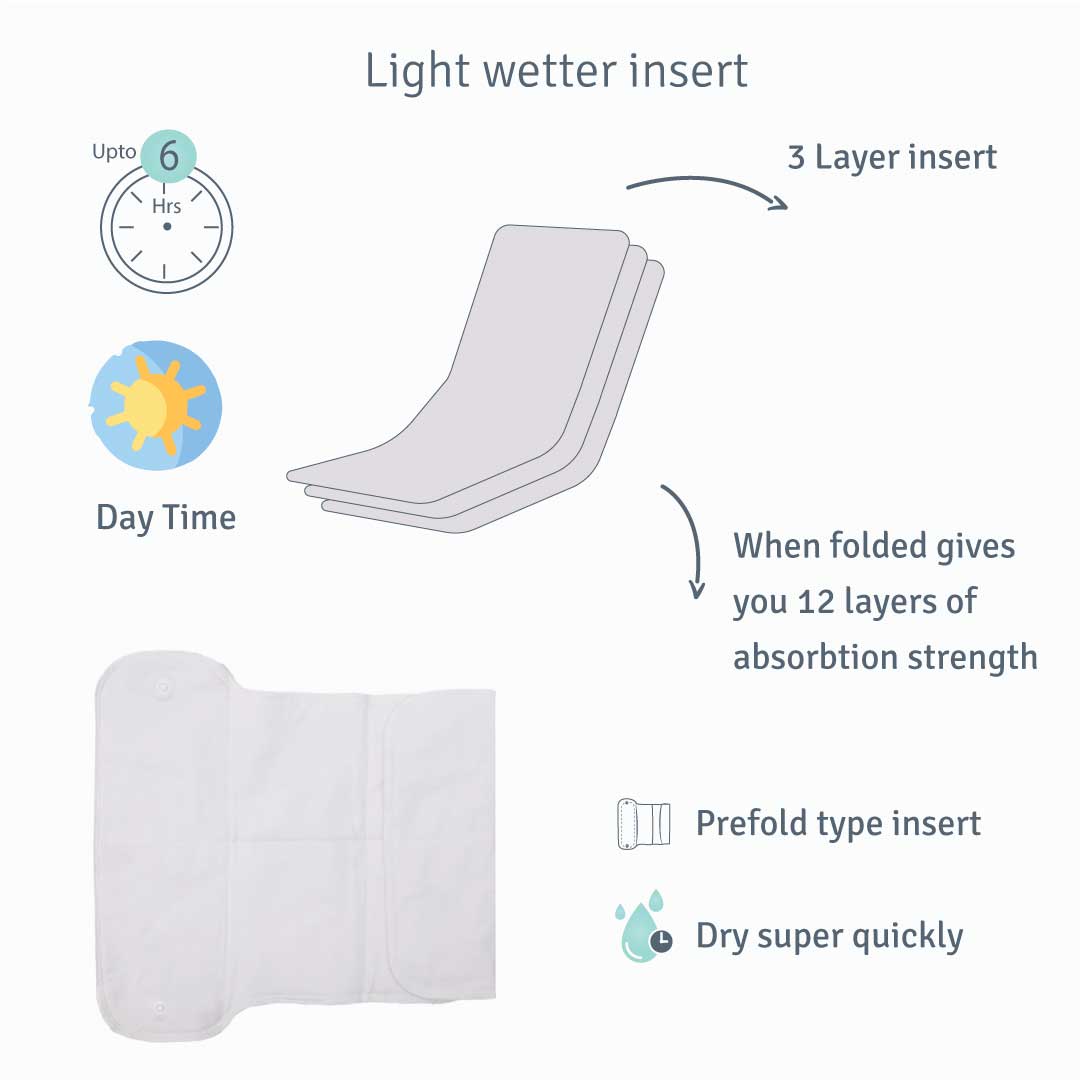 Light wetter insert

Upto 6 Hrs

3 Layer insert

Day Time

When folded gives you 12 layers of absorbtion strength

Prefold type insert

Dry super quickly